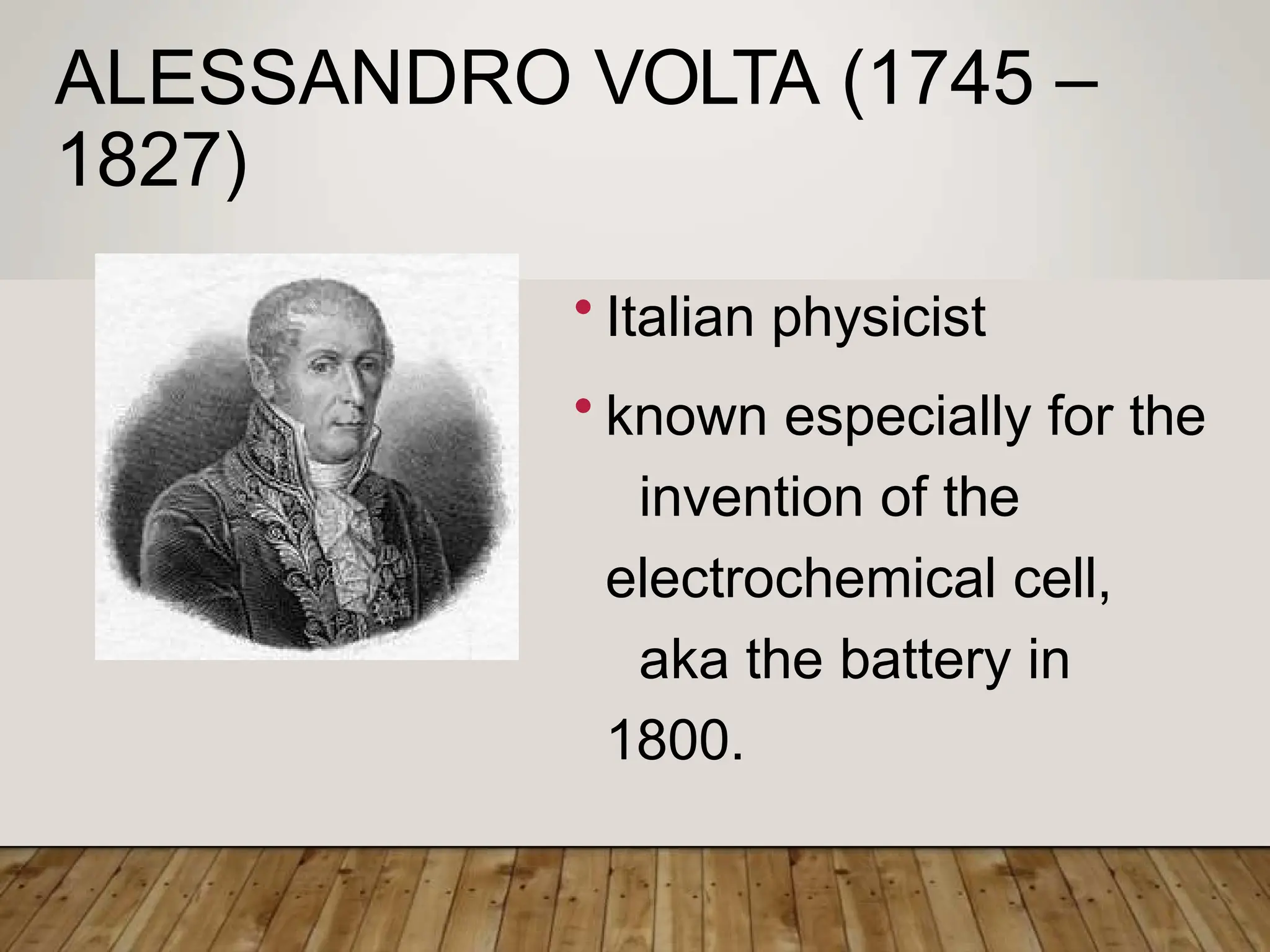 ALESSANDRO VOLTA (1745 – 1827)

• Italian physicist

• known especially for the invention of the electrochemical cell, aka the battery in 1800.